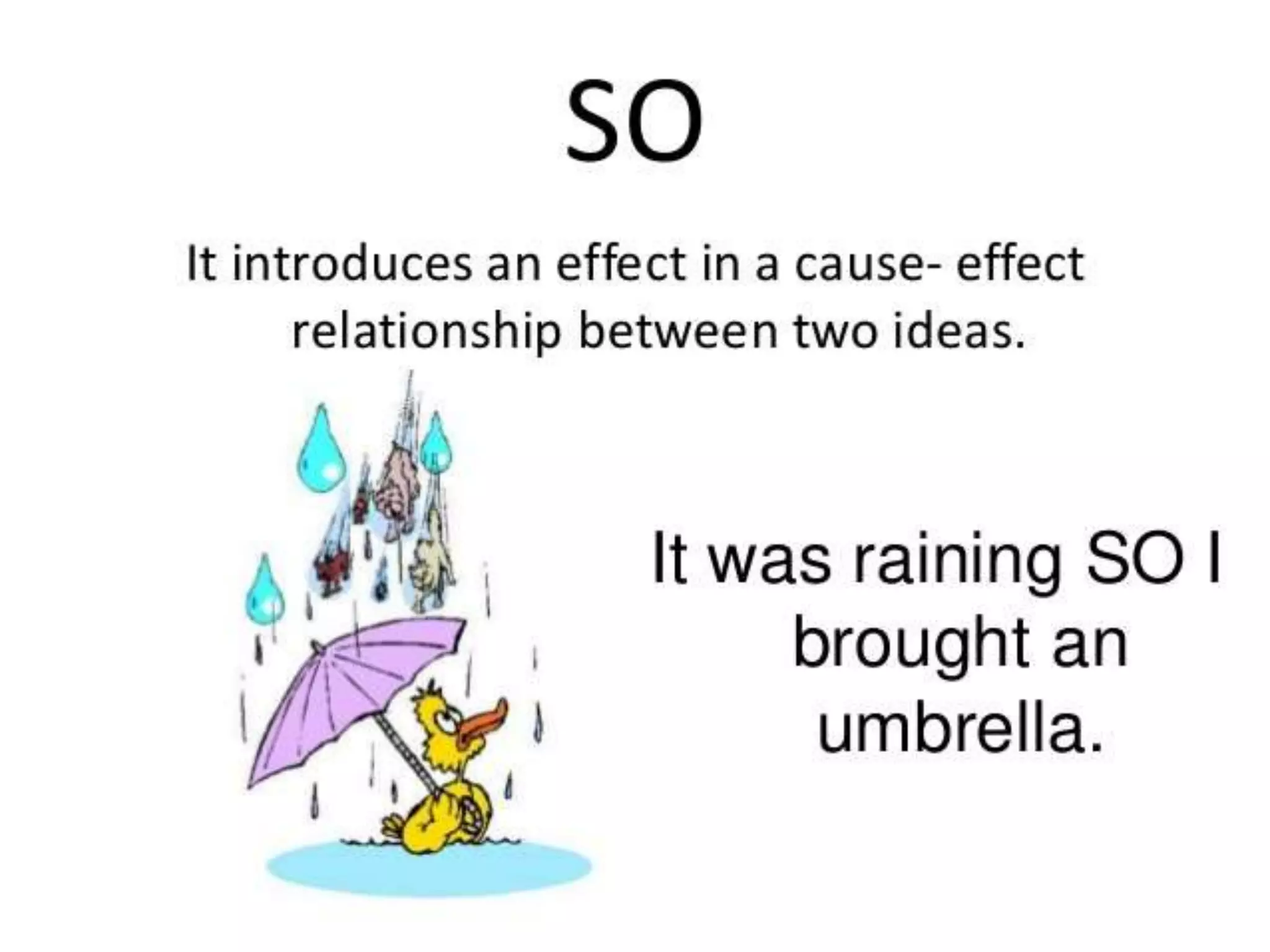 SO

It introduces an effect in a cause- effect relationship between two ideas.

It was raining SO I brought an umbrella.